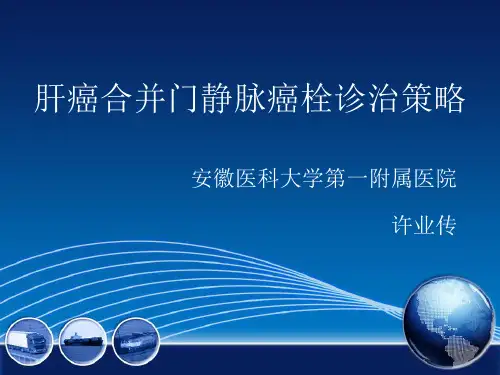 肝癌合并门静脉癌栓诊治策略

安徽医科大学第一附属医院

许业传